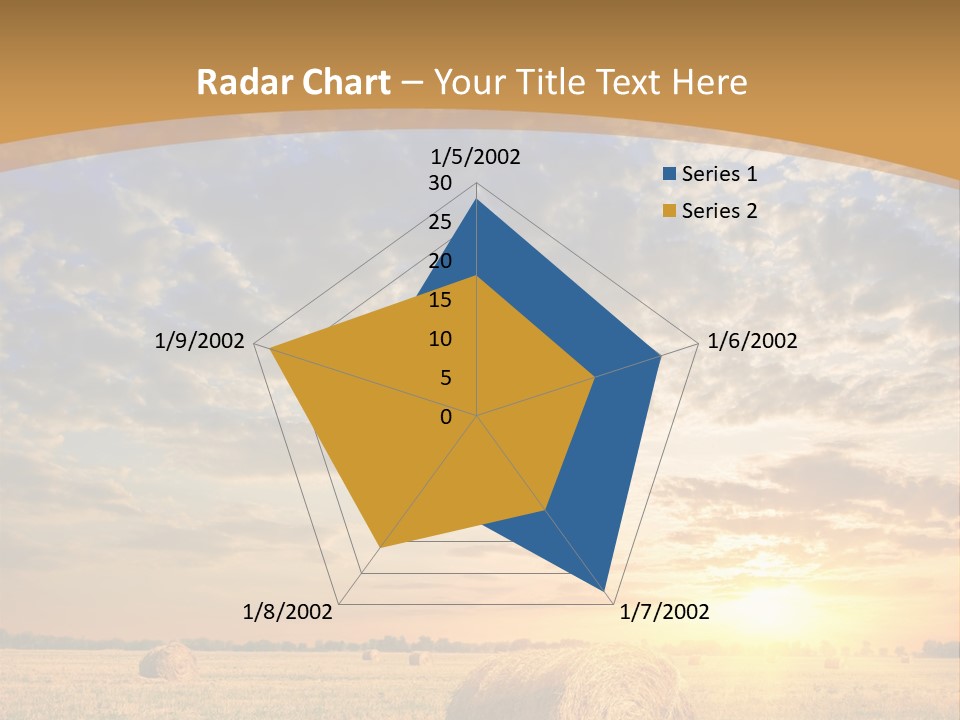 Radar Chart – Your Title Text Here

1/5/2002

30
25
20
15
10
5
0

1/6/2002
1/7/2002
1/8/2002
1/9/2002

Series 1
Series 2